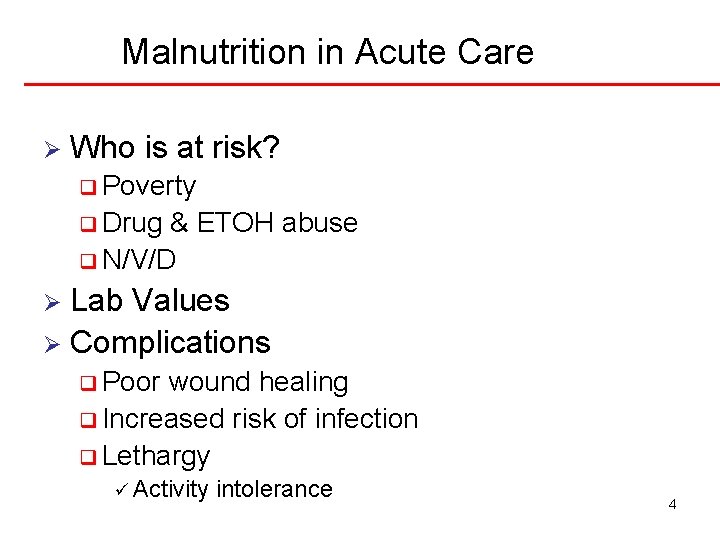 Malnutrition in Acute Care

➢ Who is at risk?
❑ Poverty
❑ Drug & ETOH abuse
❑ N/V/D
➢ Lab Values
➢ Complications
❑ Poor wound healing
❑ Increased risk of infection
❑ Lethargy
✓ Activity intolerance

4